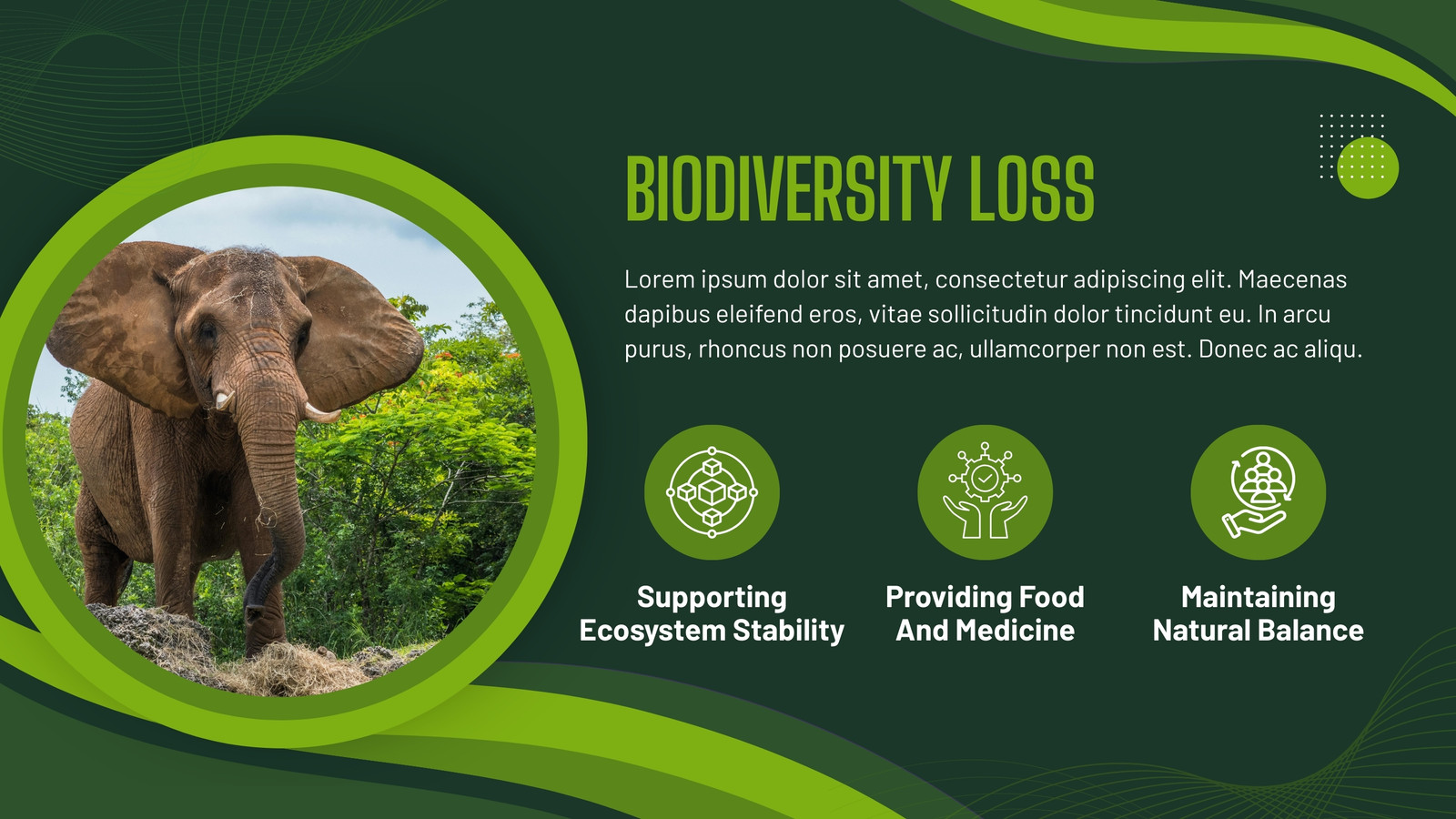 BIODIVERSITY LOSS

Lorem ipsum dolor sit amet, consectetur adipiscing elit. Maecenas dapibus eleifend eros, vitae sollicitudin dolor tincidunt eu. In arcu purus, rhoncus non posuere ac, ullamcorper non est. Donec ac aliqu.

Supporting Ecosystem Stability

Providing Food And Medicine

Maintaining Natural Balance